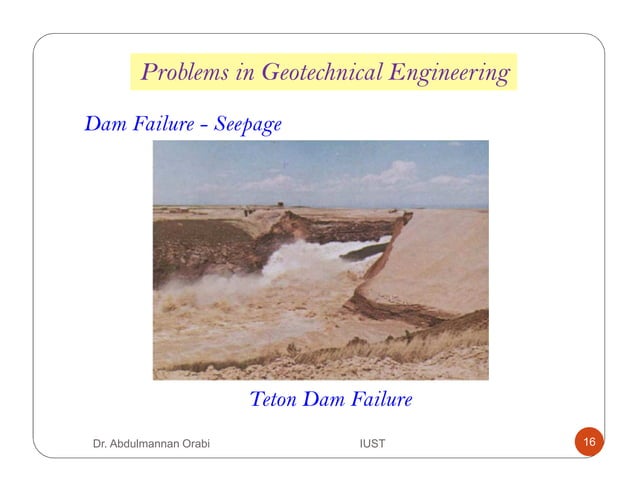 Problems in Geotechnical Engineering

Dam Failure - Seepage

Teton Dam Failure

Dr. Abdulmannan Orabi

IUST

16